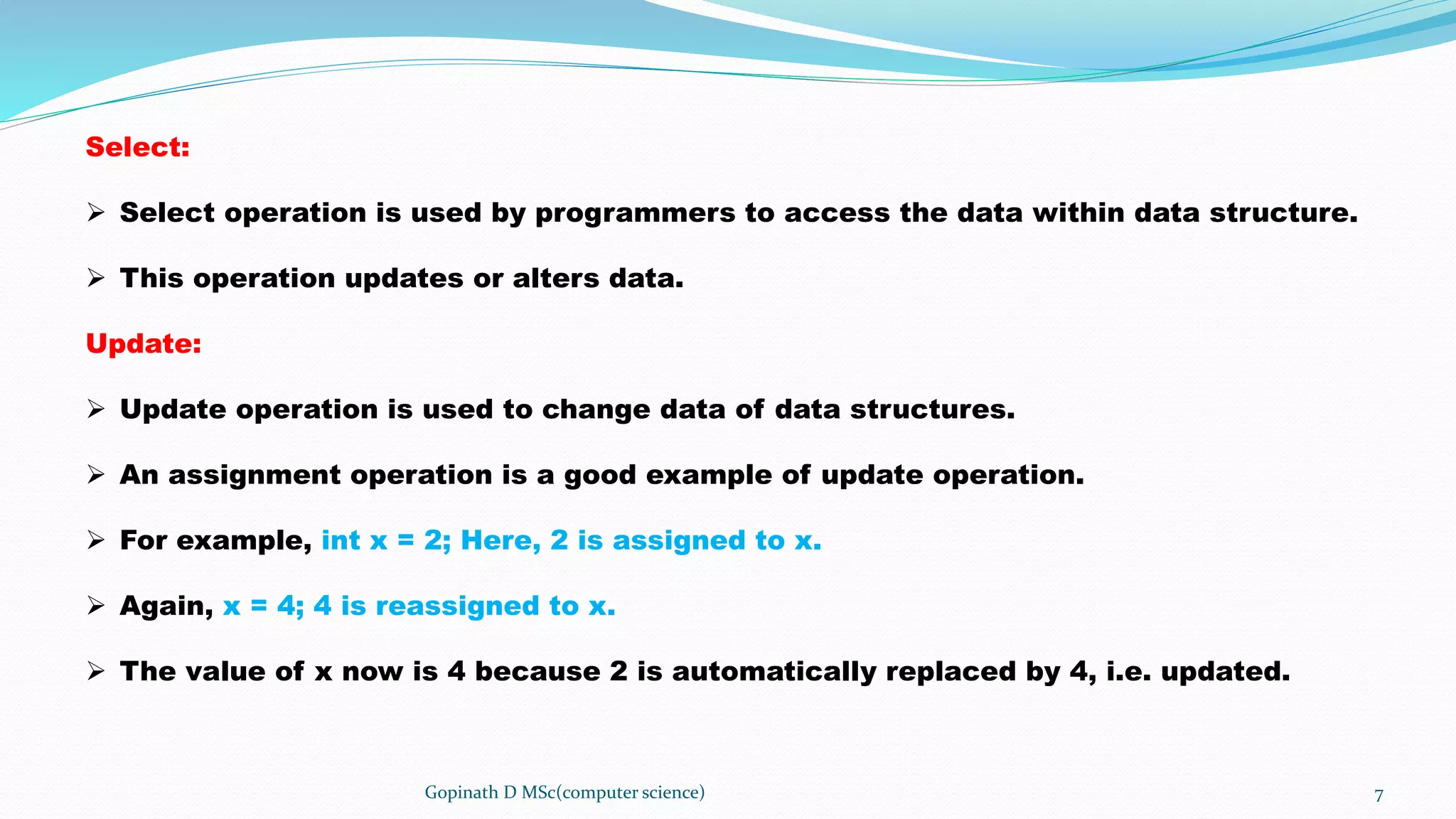 Select:

➢ Select operation is used by programmers to access the data within data structure.

➢ This operation updates or alters data.

Update:

➢ Update operation is used to change data of data structures.

➢ An assignment operation is a good example of update operation.

➢ For example, int x = 2; Here, 2 is assigned to x.

➢ Again, x = 4; 4 is reassigned to x.

➢ The value of x now is 4 because 2 is automatically replaced by 4, i.e. updated.

Gopinath D MSc(computer science)

7